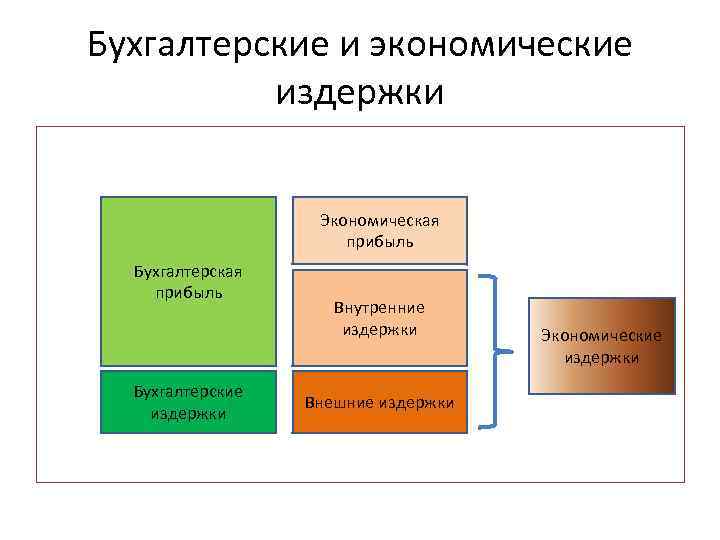 Бухгалтерские и экономические издержки

Бухгалтерская прибыль

Бухгалтерские издержки

Экономическая прибыль

Внутренние издержки

Внешние издержки

Экономические издержки